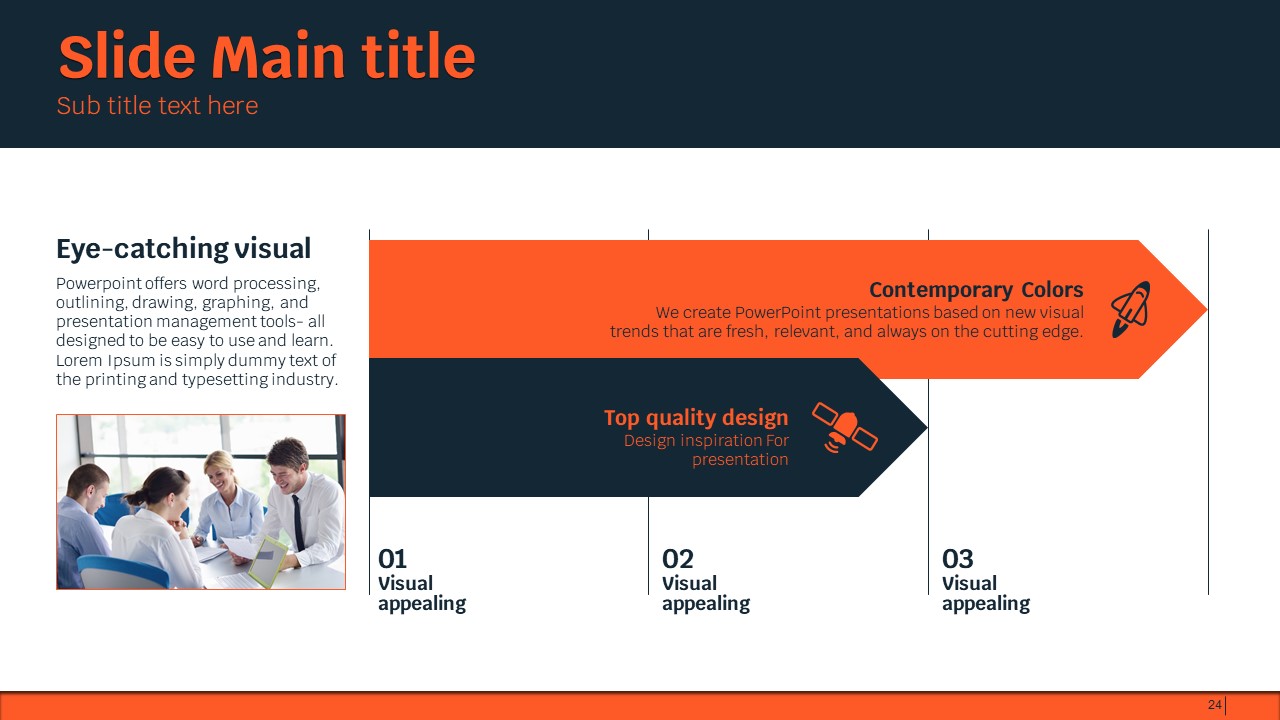 Slide Main title
Sub title text here

Eye-catching visual
Powerpoint offers word processing, outlining, drawing, graphing, and presentation management tools- all designed to be easy to use and learn. Lorem Ipsum is simply dummy text of the printing and typesetting industry.

Contemporary Colors
We create PowerPoint presentations based on new visual trends that are fresh, relevant, and always on the cutting edge.

Top quality design
Design inspiration For presentation

01
Visual appealing

02
Visual appealing

03
Visual appealing

24